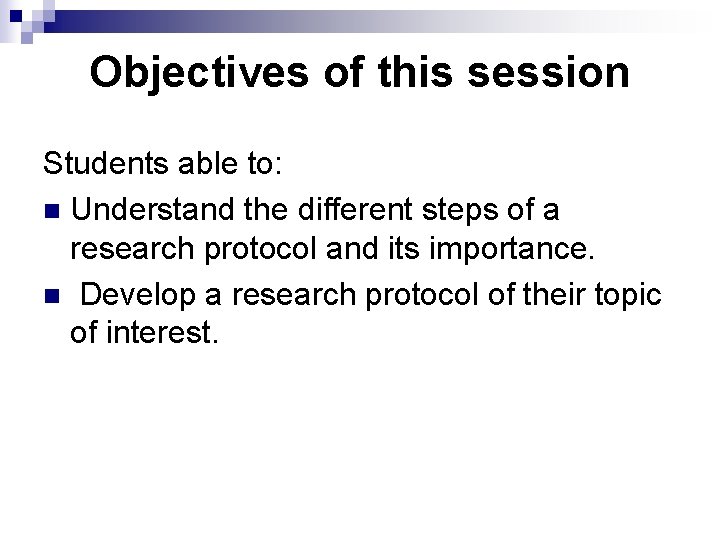 Objectives of this session

Students able to:

- Understand the different steps of a research protocol and its importance.
- Develop a research protocol of their topic of interest.